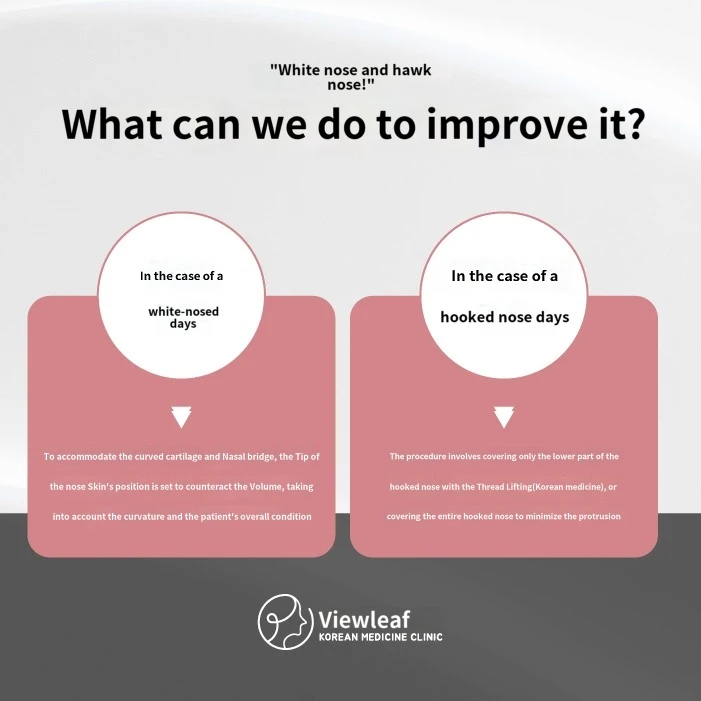 "White nose and hawk nose!"

What can we do to improve it?

In the case of a

white-nosed days

To accommodate the curved cartilage and Nasal bridge, the Tip of the nose Skin's position is set to counteract the Volume, taking into account the curvature and the patient's overall condition

In the case of a

hooked nose days

The procedure involves covering only the lower part of the hooked nose with the Thread Lifting(Korean medicine), or covering the entire hooked nose to minimize the protrusion

Viewleaf
KOREAN MEDICINE CLINIC